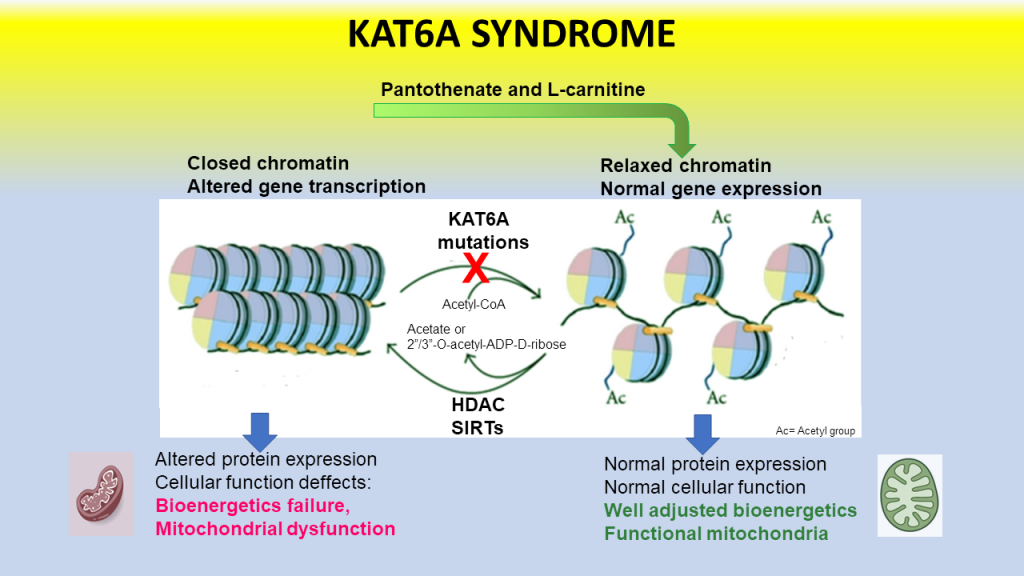 KAT6A SYNDROME

Pantothenate and L-carnitine

Closed chromatin
Altered gene transcription

Relaxed chromatin
Normal gene expression

KAT6A
mutations

X

Acetyl-CoA

Acetate or
2"/3"-O-acetyl-ADP-D-ribose

HDAC
SIRTs

Ac

Ac

Ac

Ac

Ac

Ac= Acetyl group

Altered protein expression
Cellular function deffects:
Bioenergetics failure,
Mitochondrial dysfunction

Normal protein expression
Normal cellular function
Well adjusted bioenergetics
Functional mitochondria